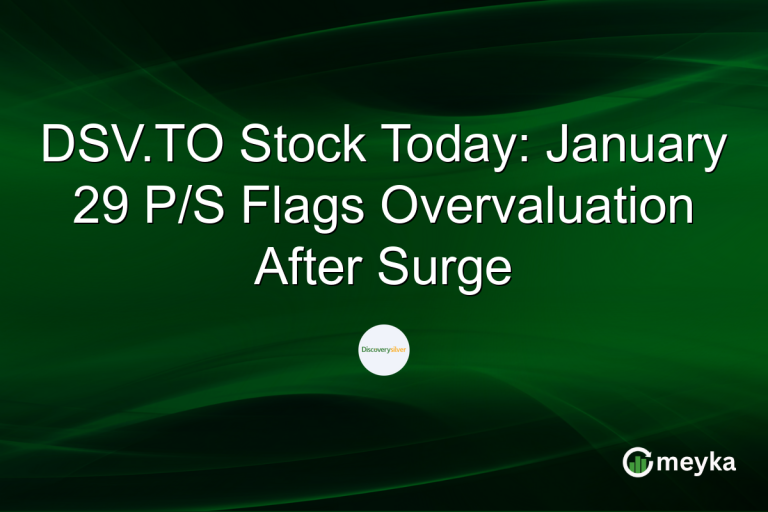 DSV.TO Stock Today: January 29 P/S Flags Overvaluation After Surge

Discoverysilver

meyka